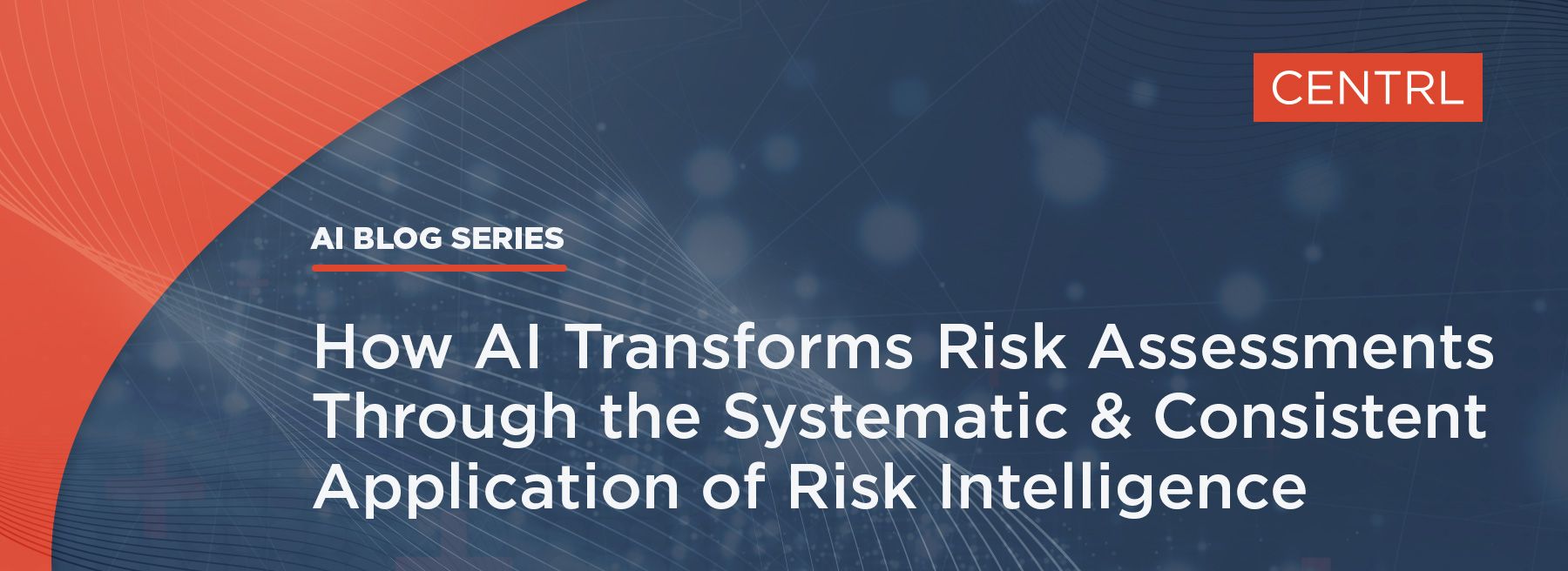 CENTRL

AI BLOG SERIES

How AI Transforms Risk Assessments Through the Systematic & Consistent Application of Risk Intelligence